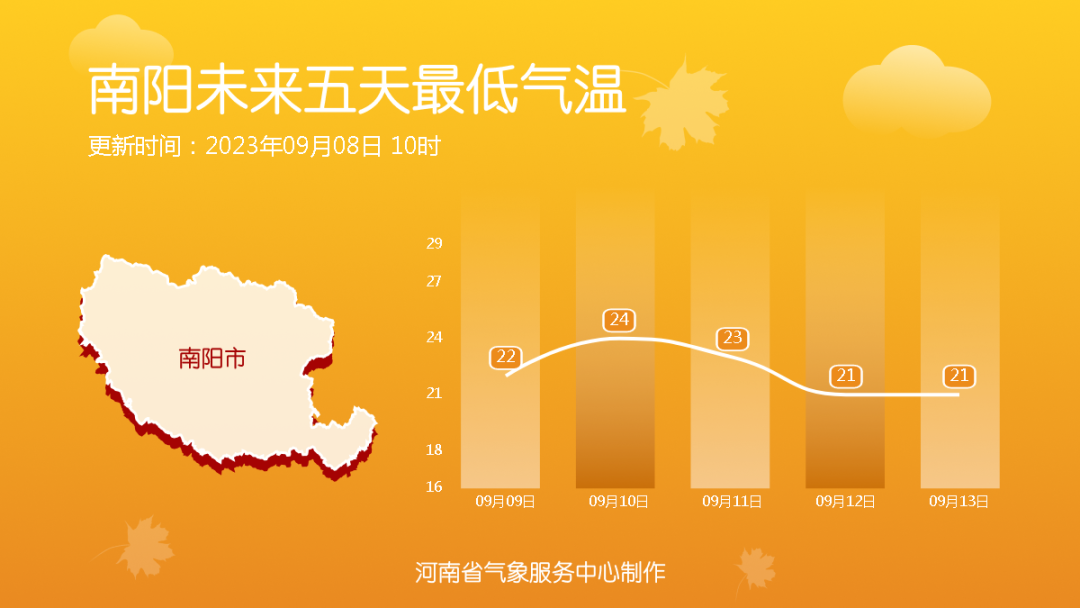 南阳未来五天最低气温
更新时间：2023年09月08日 10时

南阳市

29
27
24
21
18
16

22
24
23
21
21

09月09日
09月10日
09月11日
09月12日
09月13日

河南省气象服务中心制作